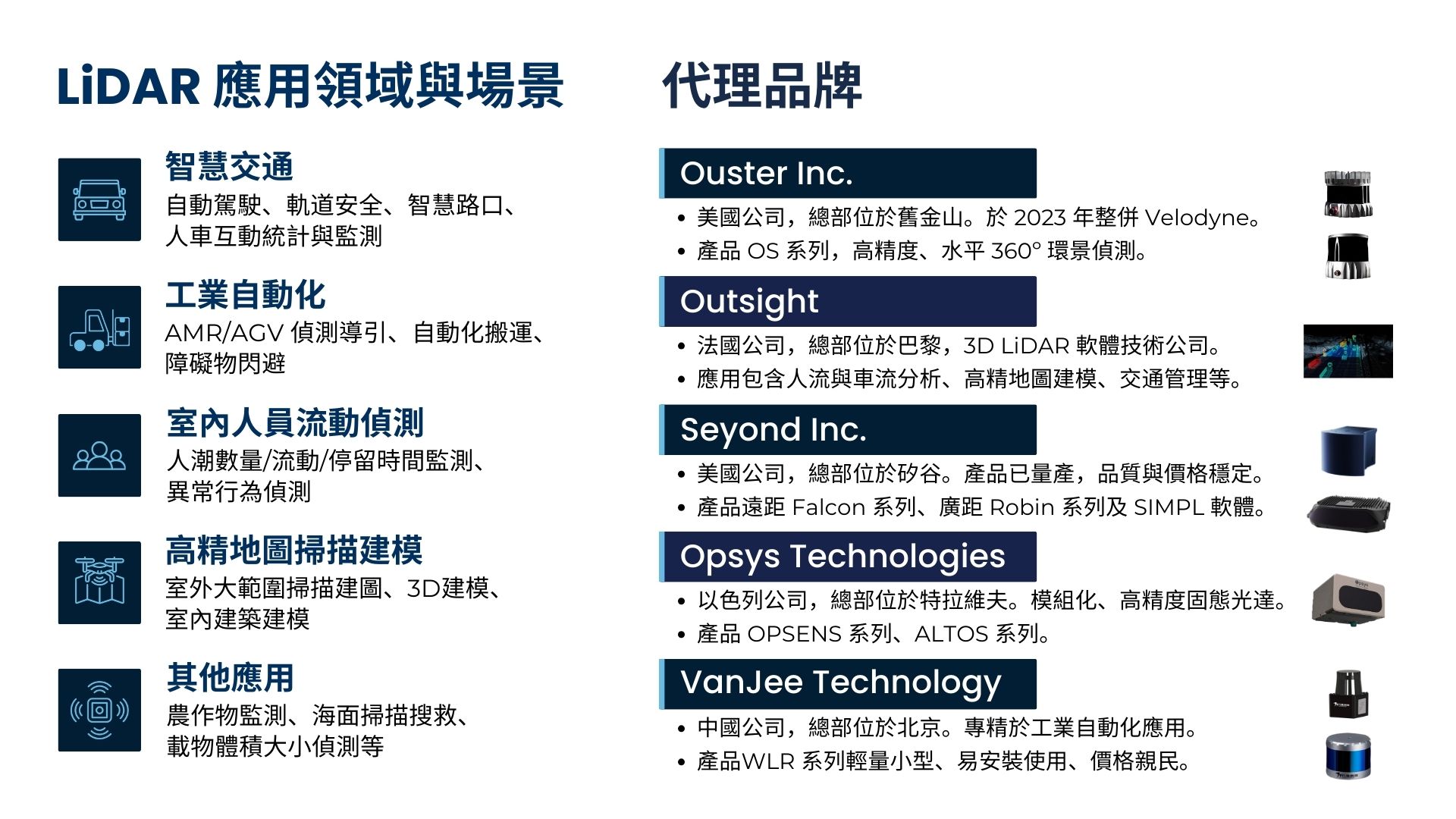 LiDAR 應用領域與場景

智慧交通
自動駕駛、軌道安全、智慧路口、人車互動統計與監測

工業自動化
AMR/AGV 偵測導引、自動化搬運、障礙物閃避

室內人員流動偵測
人潮數量/流動/停留時間監測、異常行為偵測

高精地圖掃描建模
室外大範圍掃描建圖、3D建模、室內建築建模

其他應用
農作物監測、海面掃描搜救、載物體積大小偵測等

代理品牌

Ouster Inc.
• 美國公司，總部位於舊金山。於 2023 年整併 Velodyne。
• 產品 OS 系列，高精度、水平 360° 環景偵測。

Outsight
• 法國公司，總部位於巴黎，3D LiDAR 軟體技術公司。
• 應用包含人流與車流分析、高精地圖建模、交通管理等。

Seyond Inc.
• 美國公司，總部位於矽谷。產品已量產，品質與價格穩定。
• 產品遠距 Falcon 系列、廣距 Robin 系列及 SIMPL 軟體。

Opsys Technologies
• 以色列公司，總部位於特拉維夫。模組化、高精度固態光達。
• 產品 OPSENS 系列、ALTOS 系列。

VanJee Technology
• 中國公司，總部位於北京。專精於工業自動化應用。
• 產品WLR 系列輕量小型、易安裝使用、價格親民。